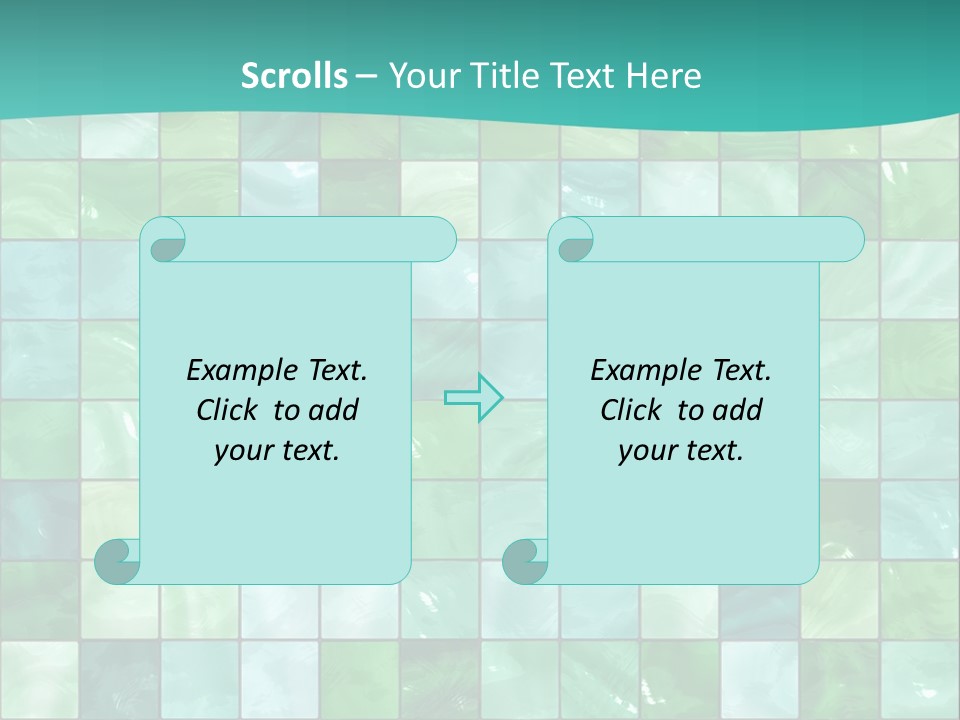 Scrolls – Your Title Text Here

Example Text.
Click to add
your text.

Example Text.
Click to add
your text.